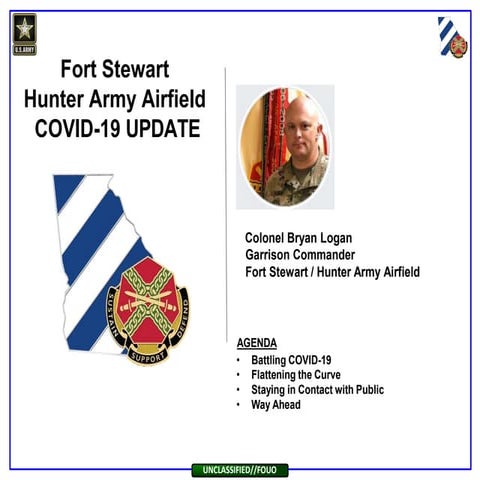 U.S. ARMY

Fort Stewart
Hunter Army Airfield
COVID-19 UPDATE

SUSTAIN SUPPORT DEFEND

Colonel Bryan Logan
Garrison Commander
Fort Stewart / Hunter Army Airfield

AGENDA
• Battling COVID-19
• Flattening the Curve
• Staying in Contact with Public
• Way Ahead

UNCLASSIFIED//FOUO